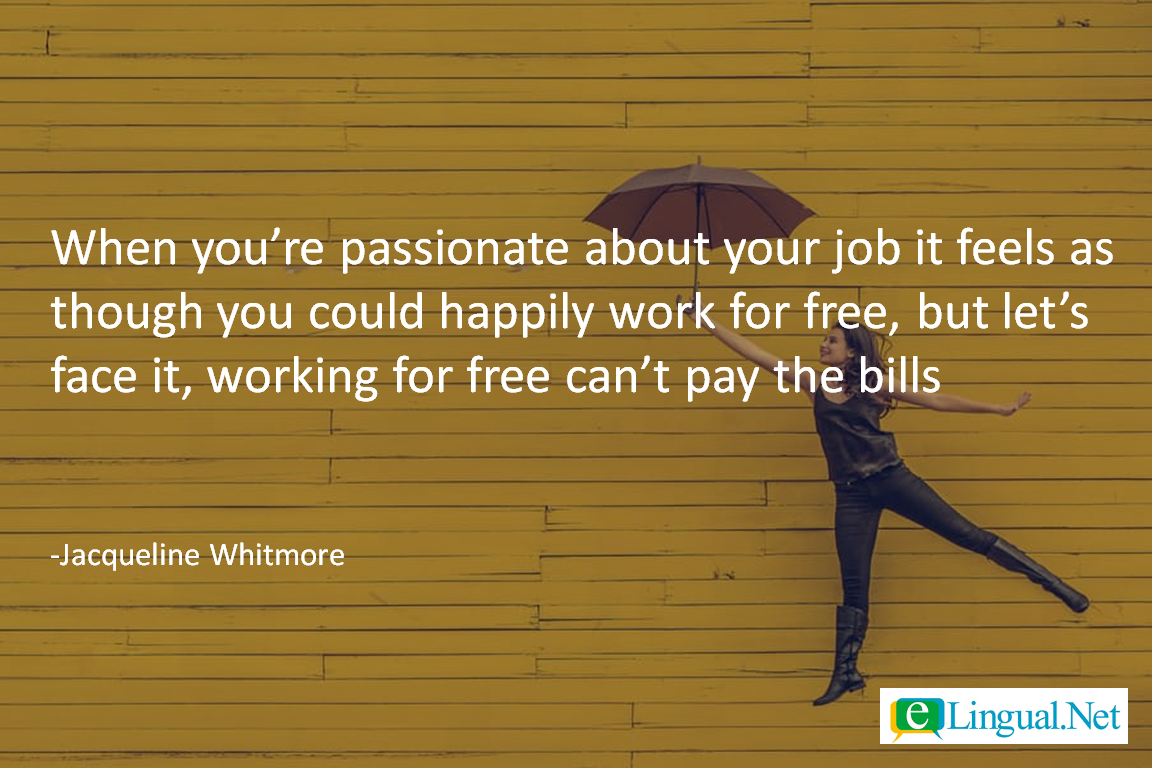 When you’re passionate about your job it feels as though you could happily work for free, but let’s face it, working for free can’t pay the bills

-Jacqueline Whitmore

eLingual.Net